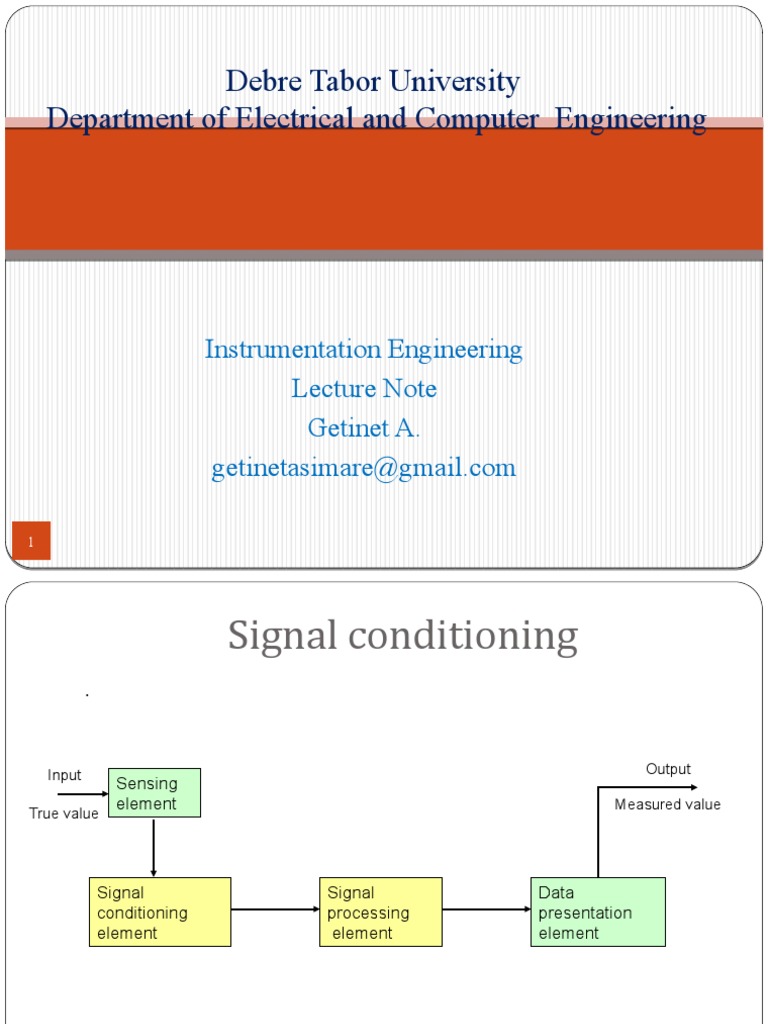 Debre Tabor University
Department of Electrical and Computer Engineering

Instrumentation Engineering
Lecture Note
Getinet A.
getinetasimare@gmail.com

1

Signal conditioning

.

Input
True value
Sensing element
Signal conditioning element
Signal processing element
Data presentation element
Output
Measured value